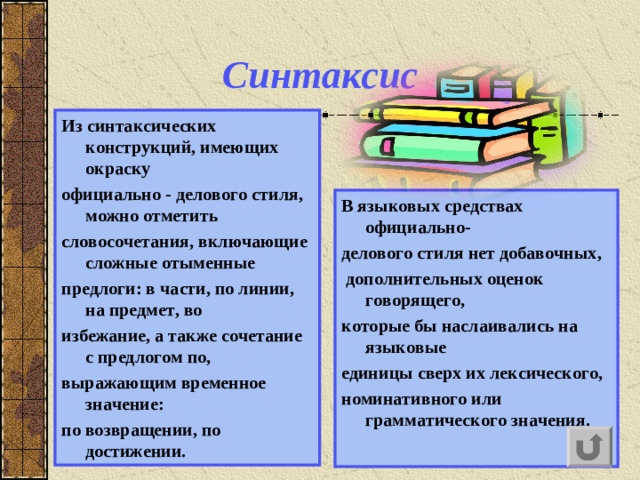 Синтаксис

Из синтаксических конструкций, имеющих окраску

официально - делового стиля, можно отметить

словосочетания, включающие сложные отыменные

предлоги: в части, по линии, на предмет, во

избежание, а также сочетание с предлогом по,

выражающим временное значение:

по возвращении, по достижении.

В языковых средствах официально-

делового стиля нет добавочных,

дополнительных оценок говорящего,

которые бы наслаивались на языковые

единицы сверх их лексического,

номинативного или грамматического значения.